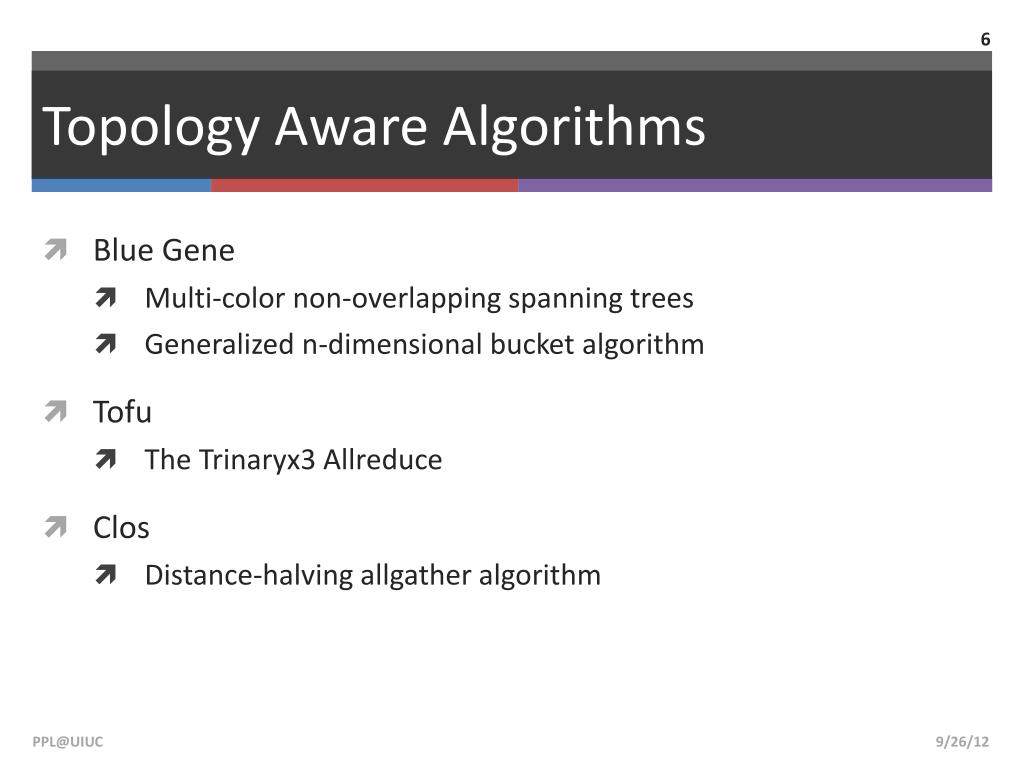 6

Topology Aware Algorithms

Blue Gene

Multi-color non-overlapping spanning trees

Generalized n-dimensional bucket algorithm

Tofu

The Trinaryx3 Allreduce

Clos

Distance-halving allgather algorithm

PPL@UIUC

9/26/12